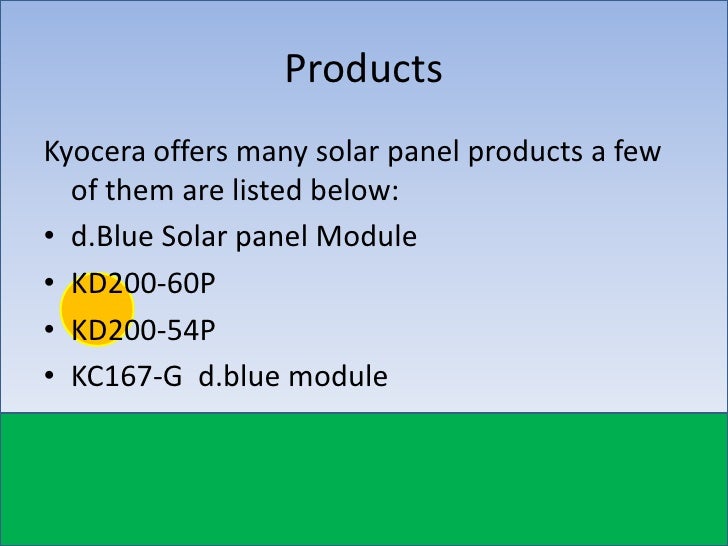 Products

Kyocera offers many solar panel products a few of them are listed below:

• d.Blue Solar panel Module
• KD200-60P
• KD200-54P
• KC167-G d.blue module